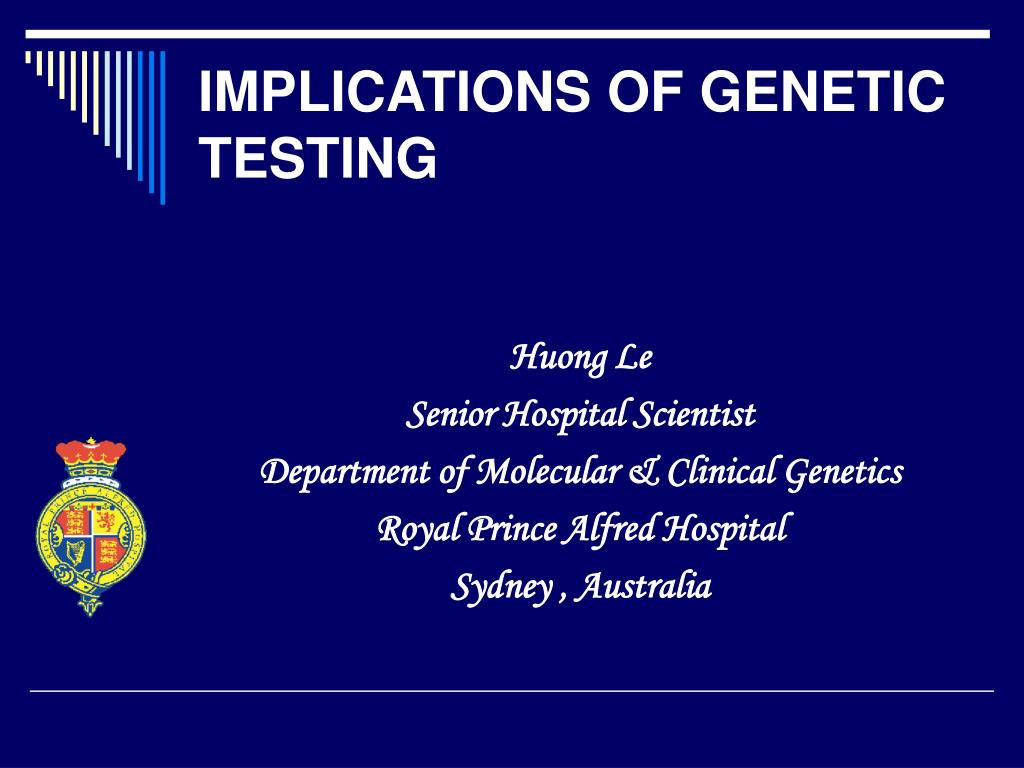 IMPLICATIONS OF GENETIC TESTING

Huong Le
Senior Hospital Scientist
Department of Molecular & Clinical Genetics
Royal Prince Alfred Hospital
Sydney , Australia